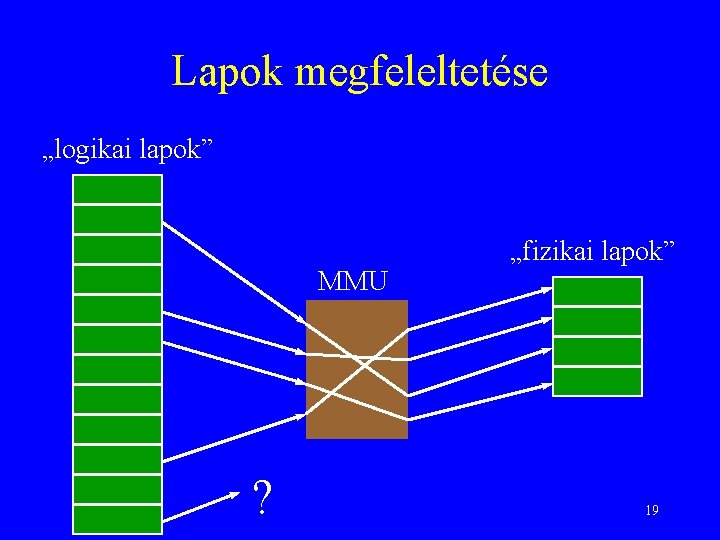 Lapok megfeleltetése

„logikai lapok”

MMU

„fizikai lapok”

?

19